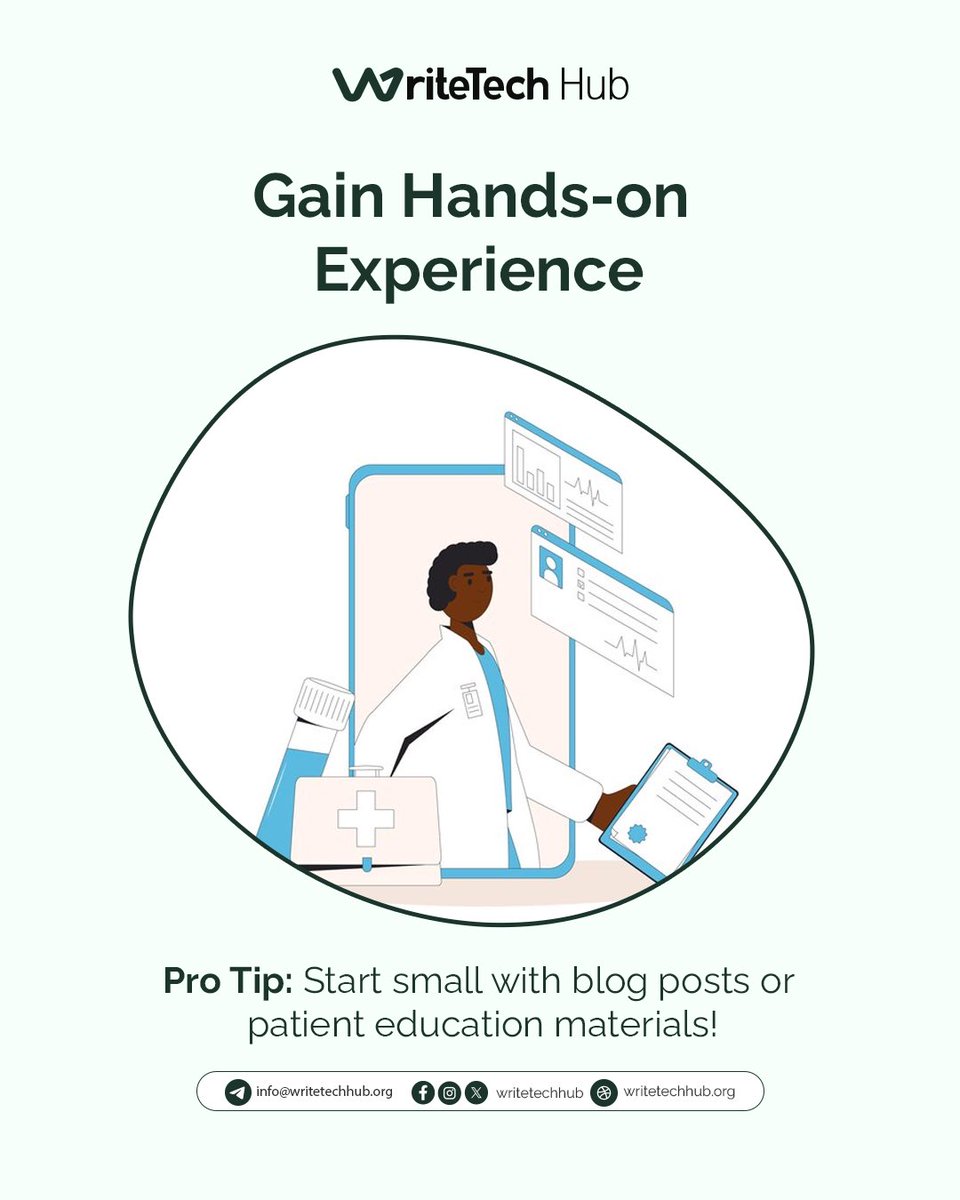 WriteTech Hub

Gain Hands-on Experience

Pro Tip: Start small with blog posts or patient education materials!

info@writetechhub.org writetechhub writetechhub.org